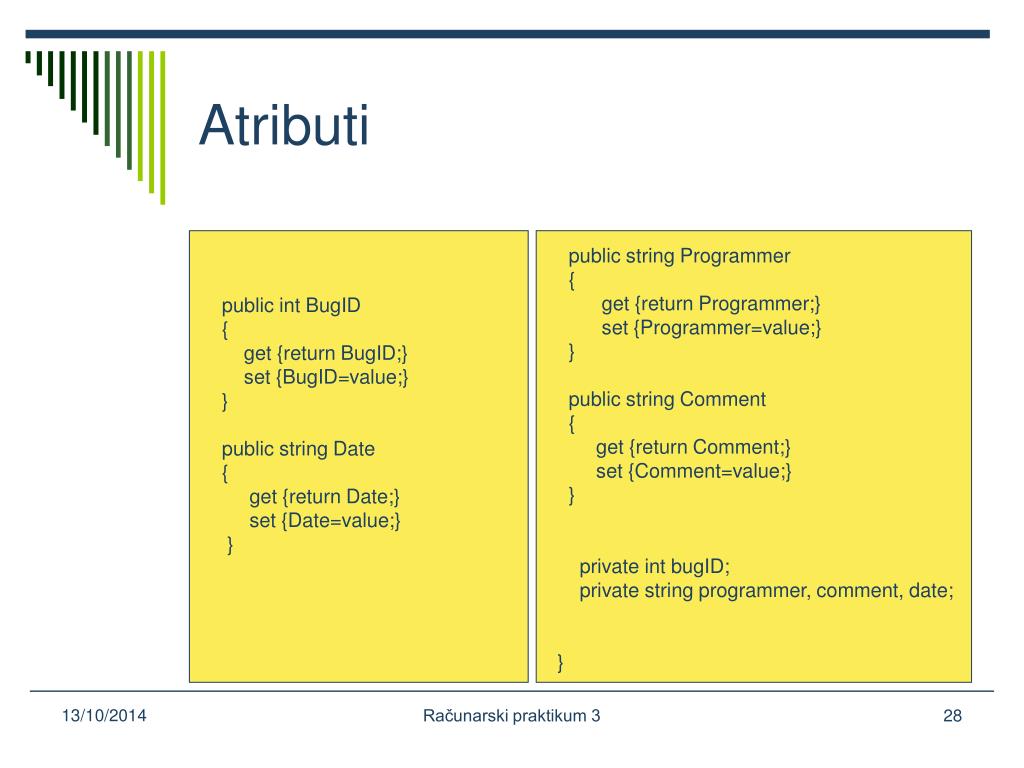 Atributi

public int BugID
{
get {return BugID;}
set {BugID=value;}
}

public string Date
{
get {return Date;}
set {Date=value;}
}

public string Programmer
{
get {return Programmer;}
set {Programmer=value;}
}

public string Comment
{
get {return Comment;}
set {Comment=value;}
}

private int bugID;
private string programmer, comment, date;

}

13/10/2014

Računarski praktikum 3

28